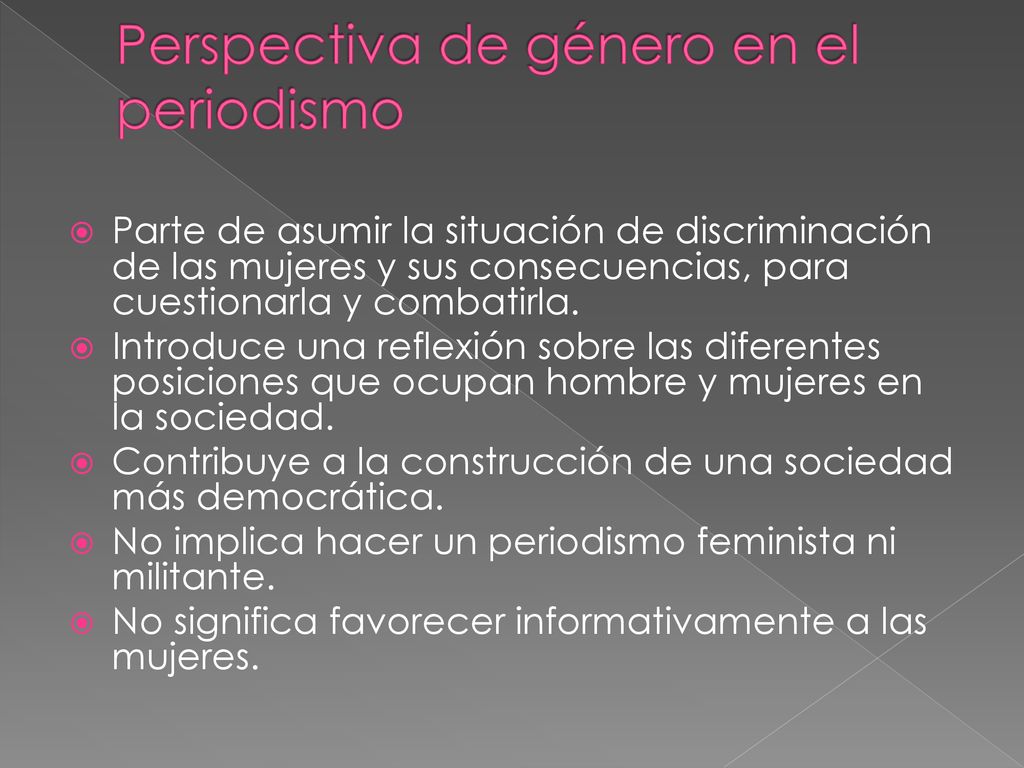 Perspectiva de género en el periodismo

Parte de asumir la situación de discriminación de las mujeres y sus consecuencias, para cuestionarla y combatirla.
Introduce una reflexión sobre las diferentes posiciones que ocupan hombre y mujeres en la sociedad.
Contribuye a la construcción de una sociedad más democrática.
No implica hacer un periodismo feminista ni militante.
No significa favorecer informativamente a las mujeres.